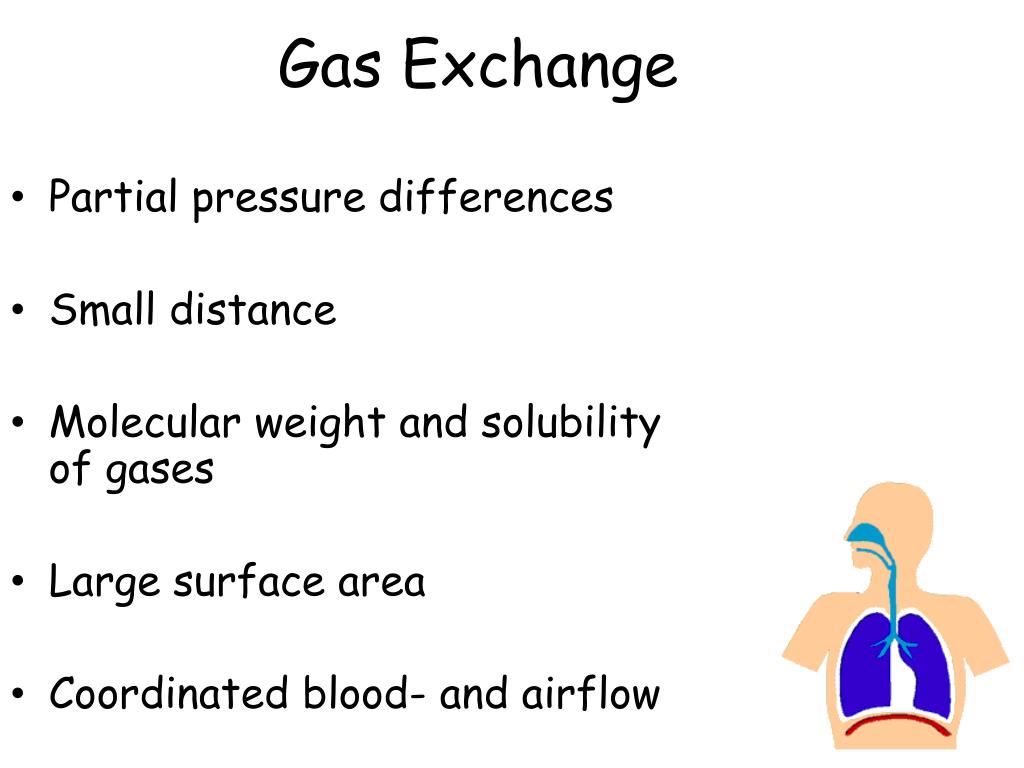 Gas Exchange

• Partial pressure differences

• Small distance

• Molecular weight and solubility of gases

• Large surface area

• Coordinated blood- and airflow